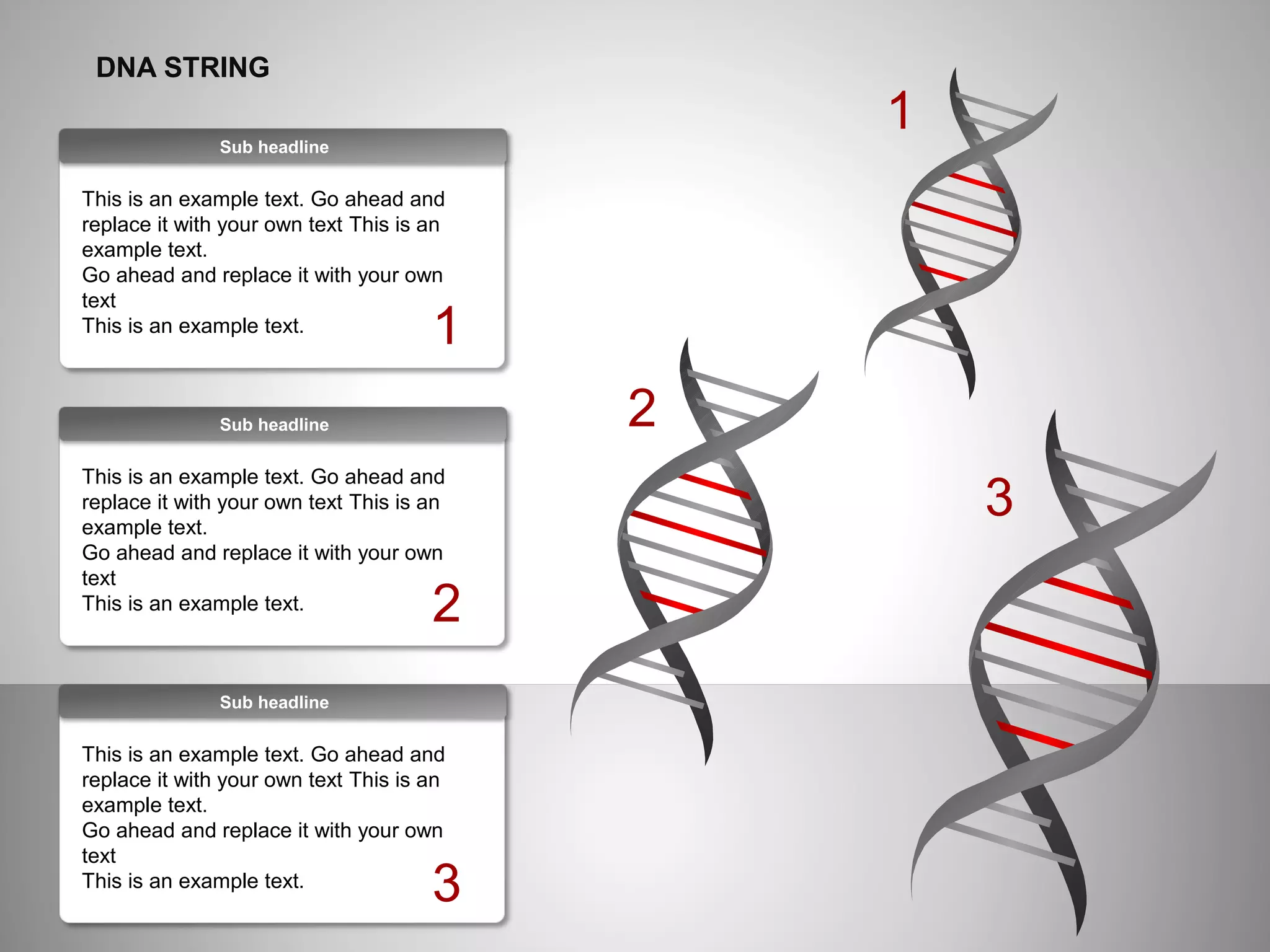 DNA STRING

Sub headline

This is an example text. Go ahead and replace it with your own text This is an example text.
Go ahead and replace it with your own text
This is an example text.

1

Sub headline

This is an example text. Go ahead and replace it with your own text This is an example text.
Go ahead and replace it with your own text
This is an example text.

2

Sub headline

This is an example text. Go ahead and replace it with your own text This is an example text.
Go ahead and replace it with your own text
This is an example text.

3

1

2

3